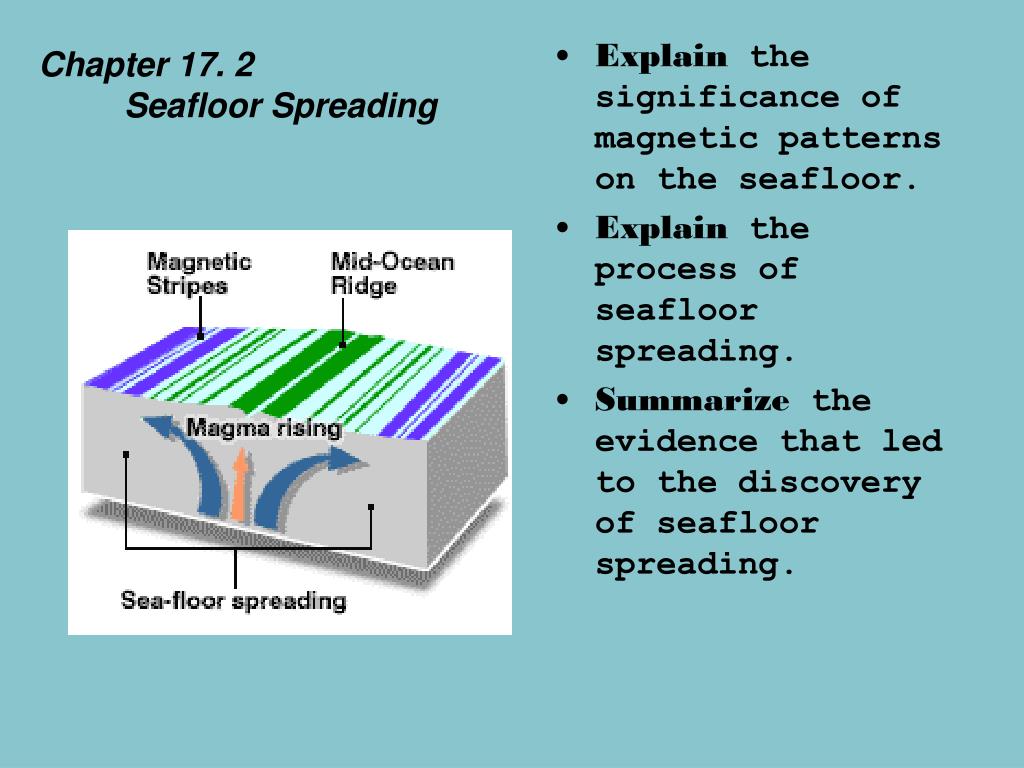 Chapter 17. 2
Seafloor Spreading

Magnetic Stripes

Mid-Ocean Ridge

Magma rising

Sea-floor spreading

• Explain the significance of magnetic patterns on the seafloor.
• Explain the process of seafloor spreading.
• Summarize the evidence that led to the discovery of seafloor spreading.